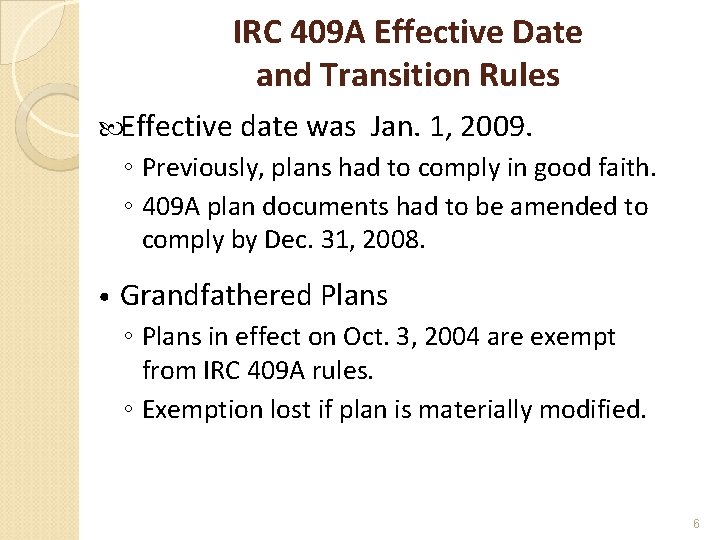 IRC 409A Effective Date and Transition Rules

Effective date was Jan. 1, 2009.

◦ Previously, plans had to comply in good faith.

◦ 409A plan documents had to be amended to comply by Dec. 31, 2008.

• Grandfathered Plans

◦ Plans in effect on Oct. 3, 2004 are exempt from IRC 409A rules.

◦ Exemption lost if plan is materially modified.

6